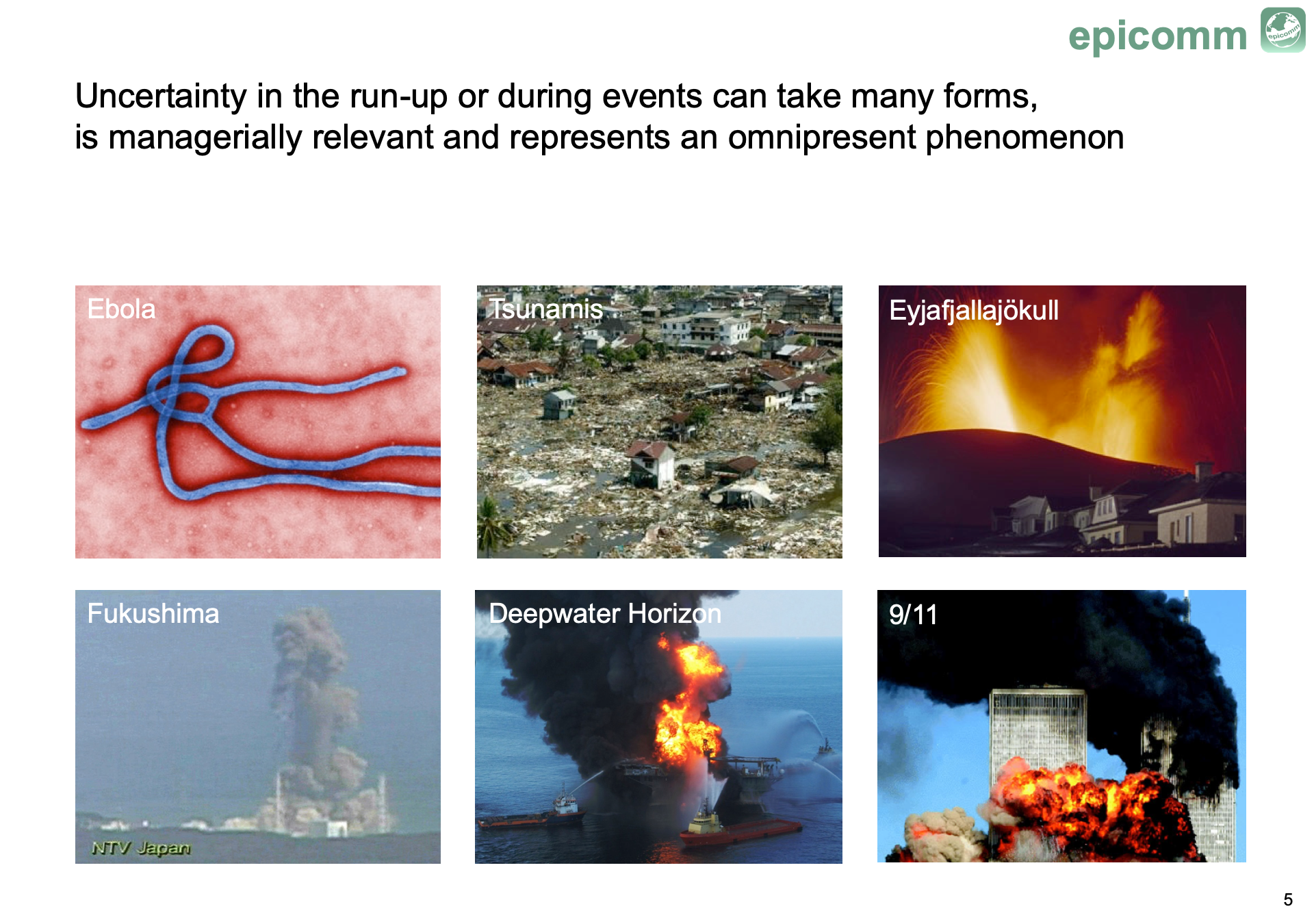 epicomm epicomm

Uncertainty in the run-up or during events can take many forms, is managerially relevant and represents an omnipresent phenomenon

Ebola

Tsunamis

Eyjafjallajökull

Fukushima

NTV Japan

Deepwater Horizon

9/11

5